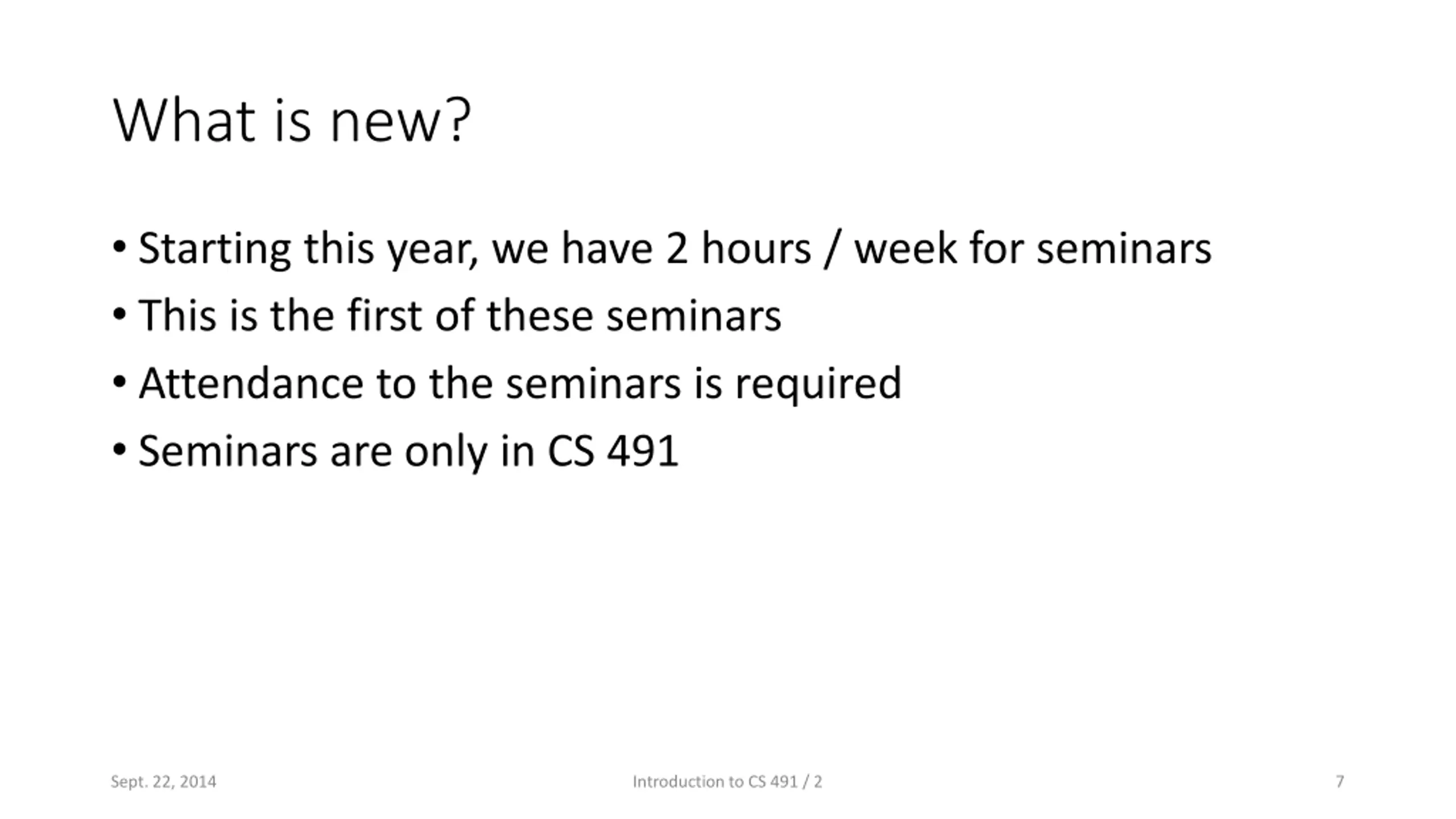 What is new?

• Starting this year, we have 2 hours / week for seminars
• This is the first of these seminars
• Attendance to the seminars is required
• Seminars are only in CS 491

Sept. 22, 2014 Introduction to CS 491 / 2 7